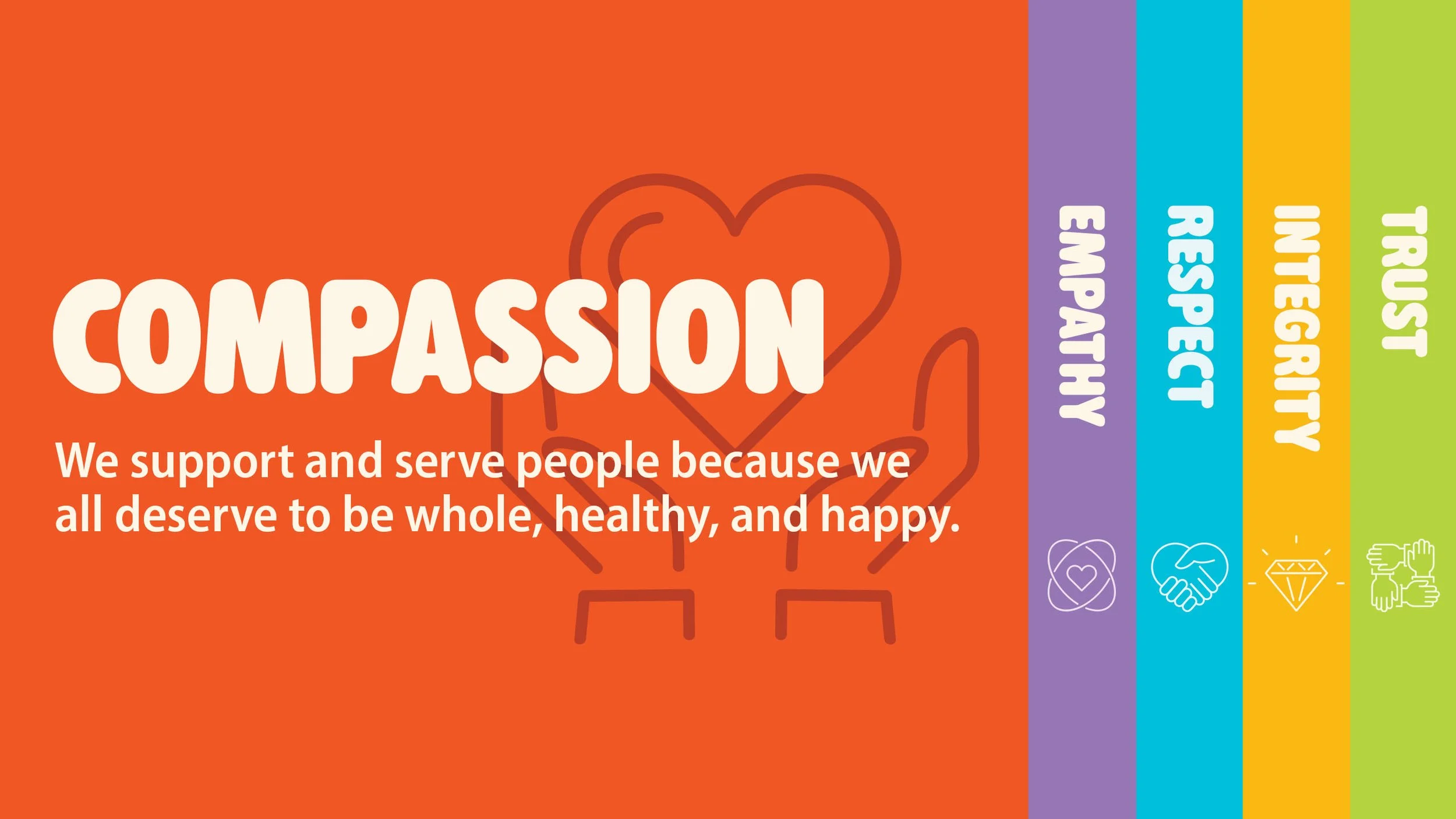 COMPASSION

We support and serve people because we all deserve to be whole, healthy, and happy.

EMPATHY

RESPECT

INTEGRITY

TRUST